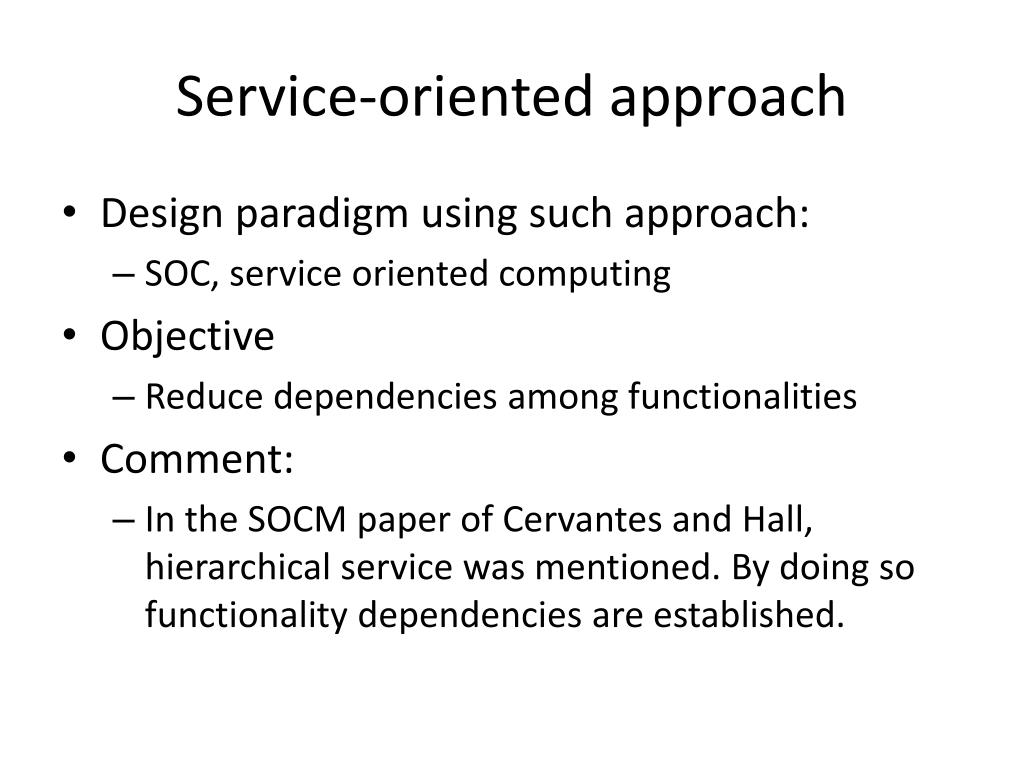 Service-oriented approach

• Design paradigm using such approach:
– SOC, service oriented computing
• Objective
– Reduce dependencies among functionalities
• Comment:
– In the SOCM paper of Cervantes and Hall, hierarchical service was mentioned. By doing so functionality dependencies are established.